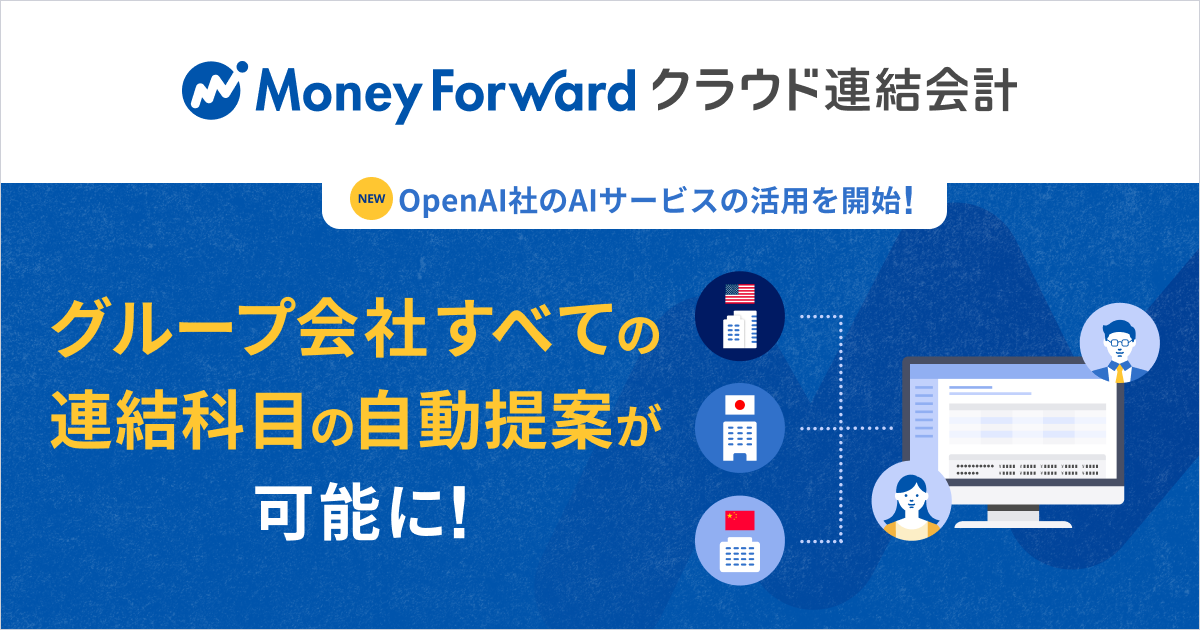 Money Forward クラウド連結会計

NEW OpenAI社のAIサービスの活用を開始!

グループ会社すべての連結科目の自動提案が可能に!